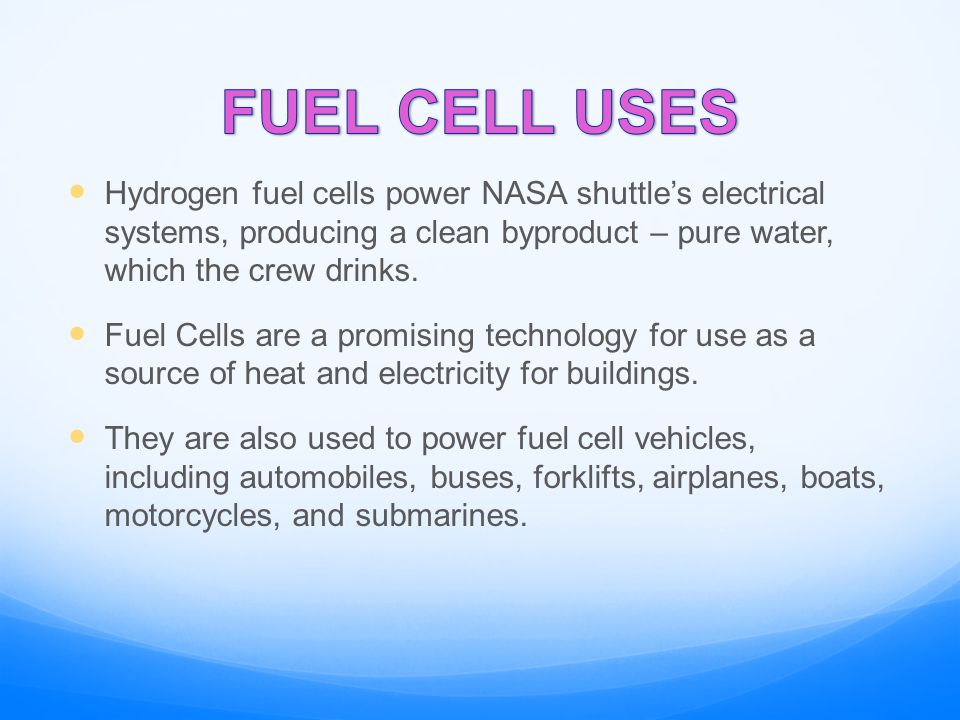 FUEL CELL USES

• Hydrogen fuel cells power NASA shuttle's electrical systems, producing a clean byproduct – pure water, which the crew drinks.

• Fuel Cells are a promising technology for use as a source of heat and electricity for buildings.

• They are also used to power fuel cell vehicles, including automobiles, buses, forklifts, airplanes, boats, motorcycles, and submarines.